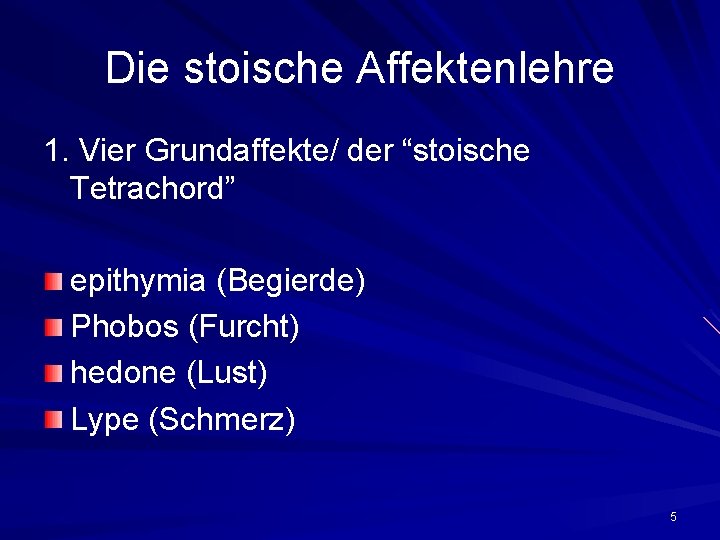 Die stoische Affektenlehre

1. Vier Grundaffekte/ der “stoische Tetrachord”

epithymia (Begierde)
Phobos (Furcht)
hedone (Lust)
Lype (Schmerz)

5